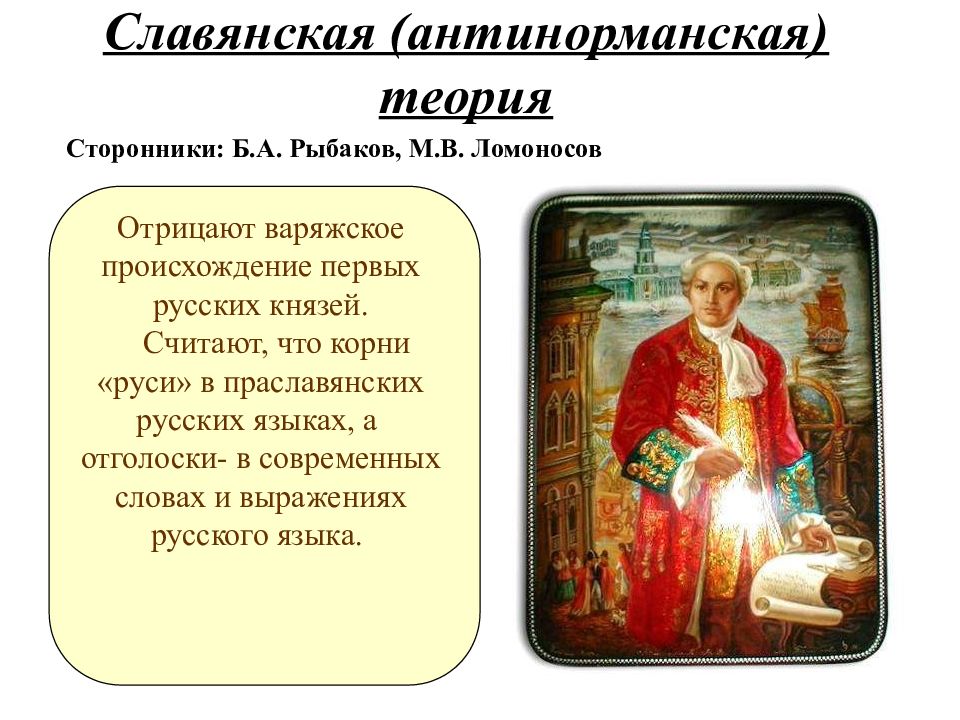 Славянская (антинорманская) теория

Сторонники: Б.А. Рыбаков, М.В. Ломоносов

Отрицают варяжское происхождение первых русских князей.

Считают, что корни «руси» в праславянских русских языках, а отголоски- в современных словах и выражениях русского языка.